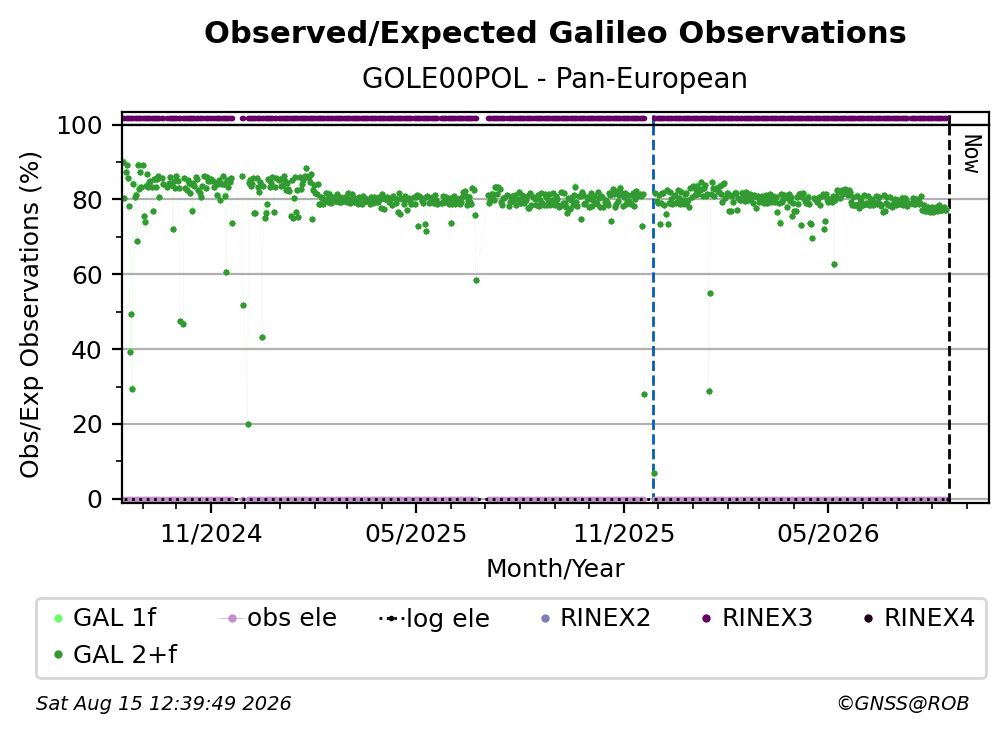 Observed/Expected Galileo Observations
GOLE00POL - Pan-European

Obs/Exp Observations (%)

100
80
60
40
20
0

Now

11/2024
05/2025
11/2025
05/2026

Month/Year

GAL 1f
obs ele
log ele
RINEX2
RINEX3
RINEX4
GAL 2+f

Sat Aug 15 12:39:49 2026
©GNSS@ROB